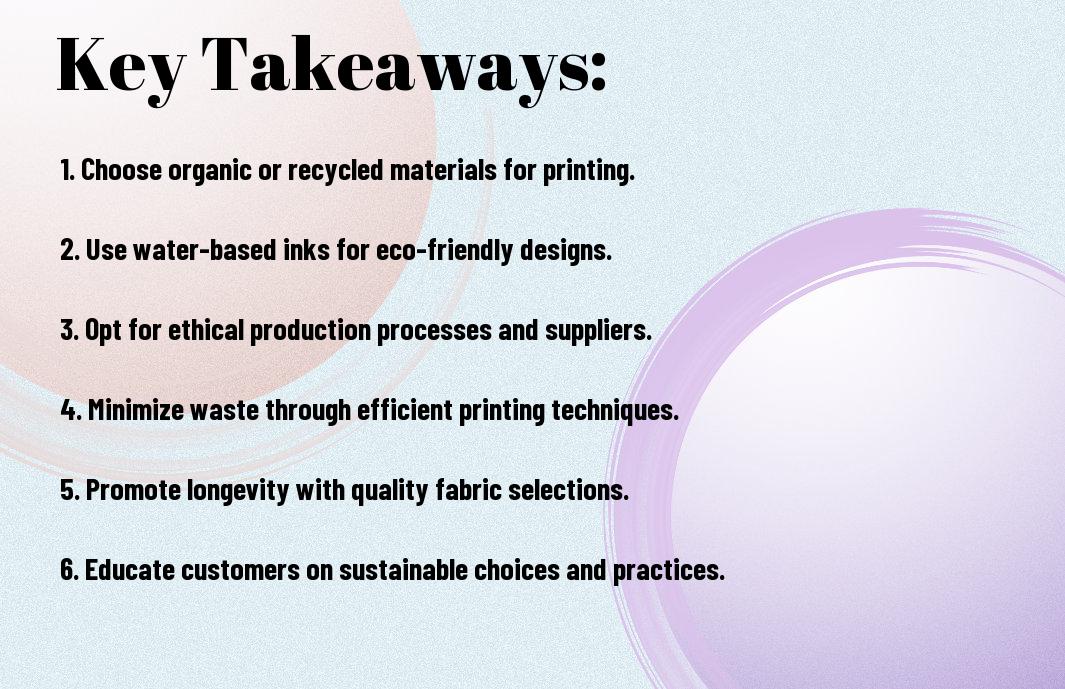 Key Takeaways:

1. Choose organic or recycled materials for printing.

2. Use water-based inks for eco-friendly designs.

3. Opt for ethical production processes and suppliers.

4. Minimize waste through efficient printing techniques.

5. Promote longevity with quality fabric selections.

6. Educate customers on sustainable choices and practices.